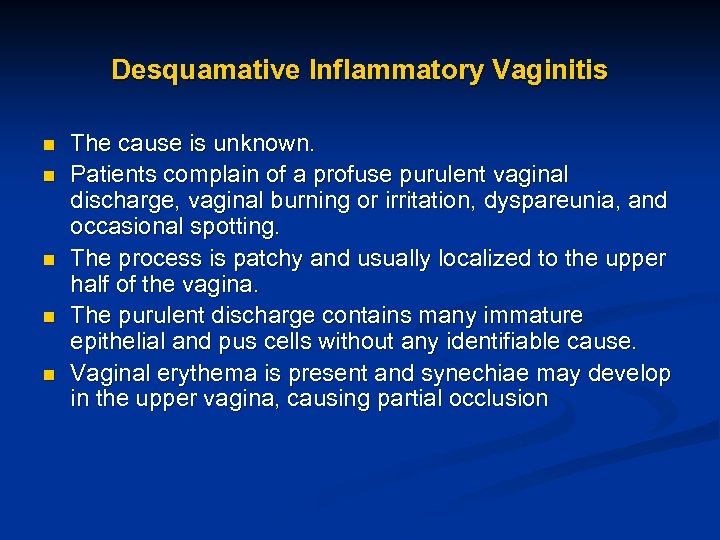 Desquamative Inflammatory Vaginitis

- The cause is unknown.
- Patients complain of a profuse purulent vaginal discharge, vaginal burning or irritation, dyspareunia, and occasional spotting.
- The process is patchy and usually localized to the upper half of the vagina.
- The purulent discharge contains many immature epithelial and pus cells without any identifiable cause.
- Vaginal erythema is present and synechiae may develop in the upper vagina, causing partial occlusion